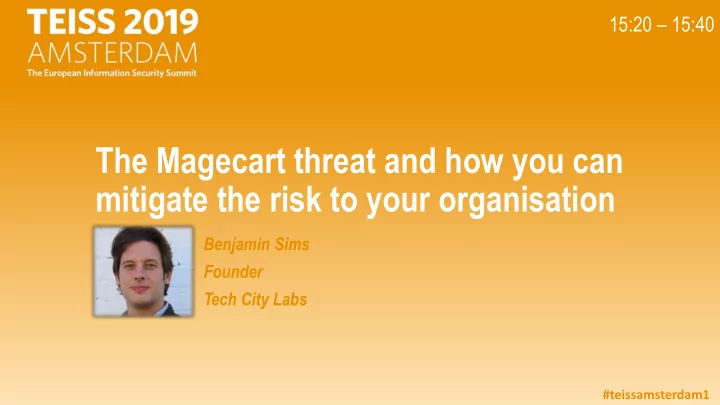 TEISS 2019
AMSTERDAM
The European Information Security Summit

15:20 – 15:40

The Magecart threat and how you can mitigate the risk to your organisation

Benjamin Sims
Founder
Tech City Labs

#teissamsterdam1